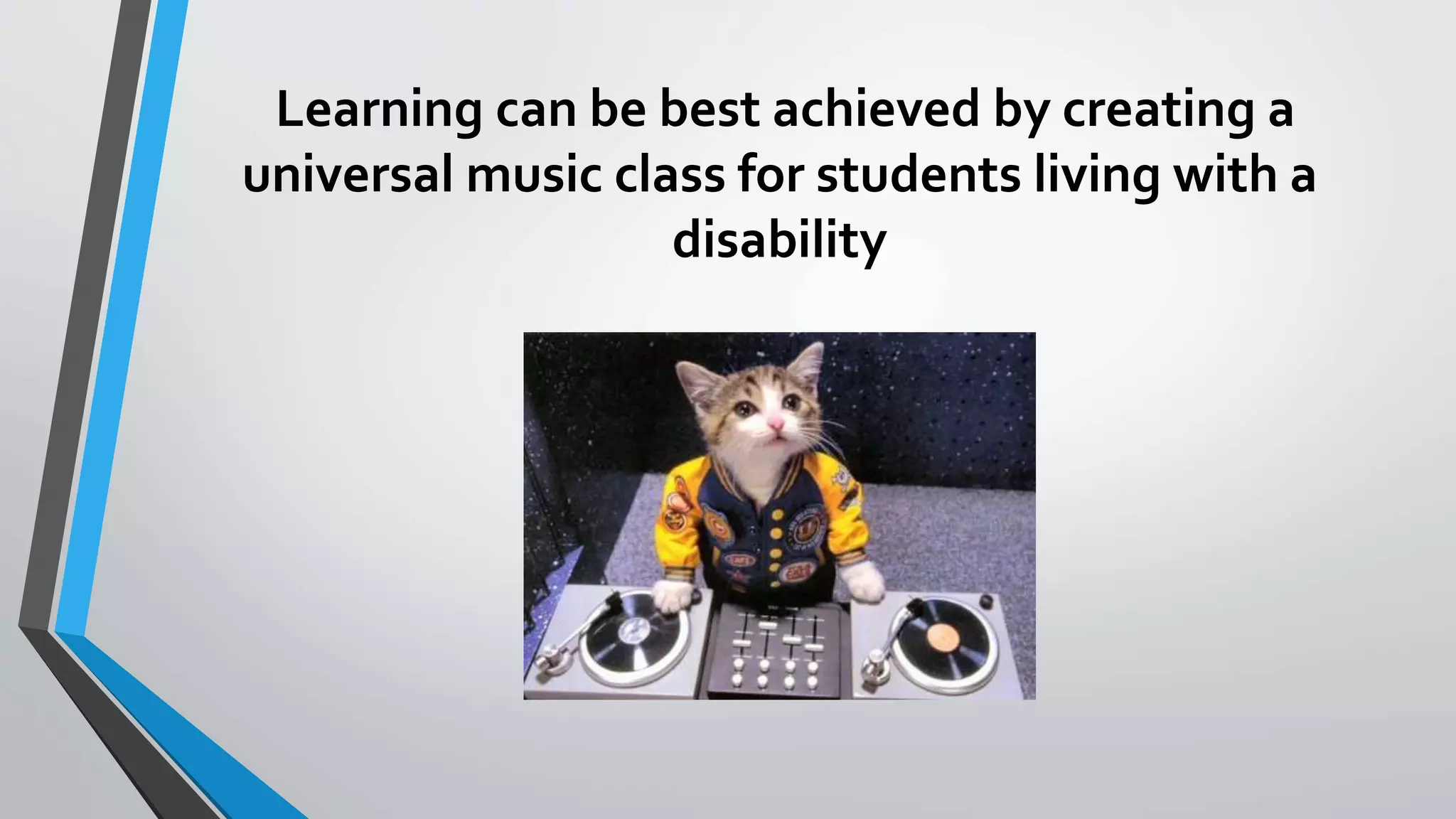 Learning can be best achieved by creating a universal music class for students living with a disability